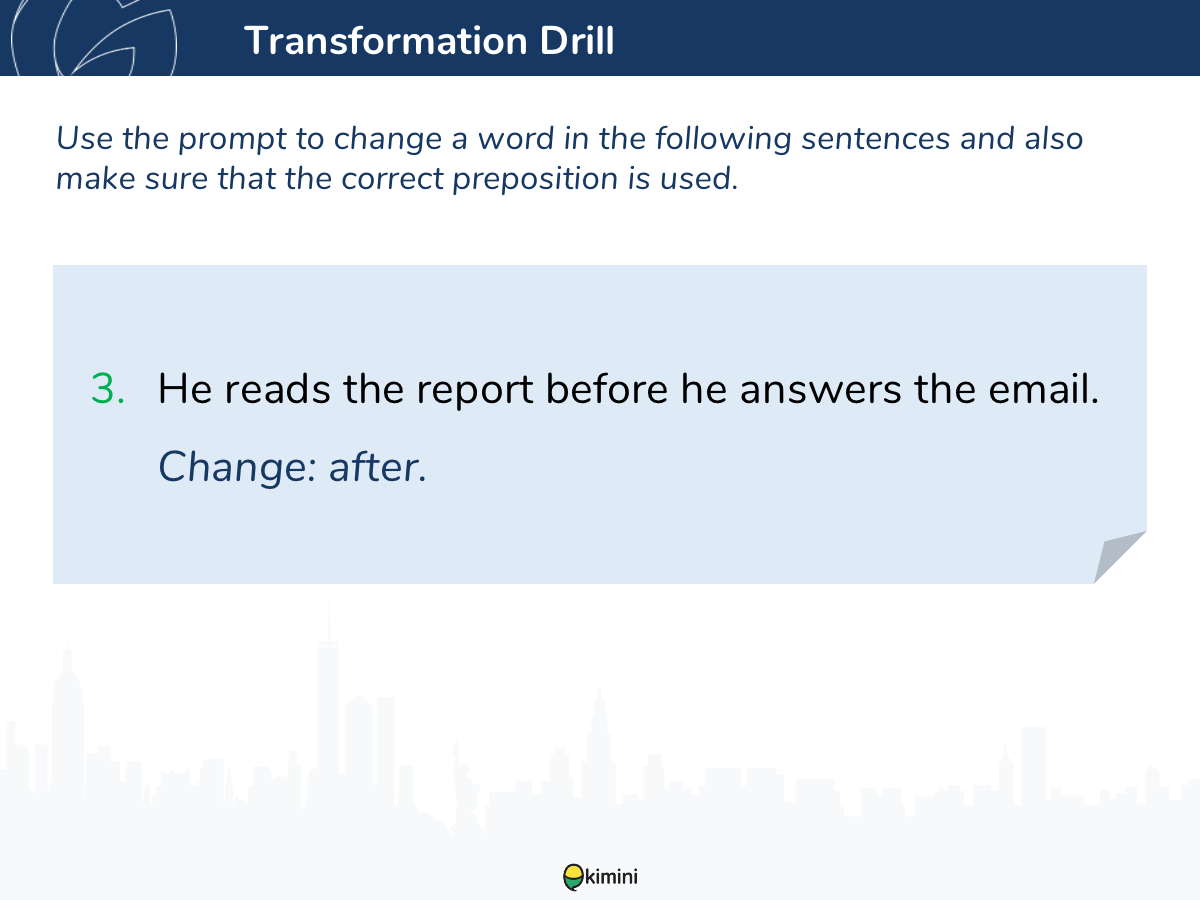 Transformation Drill

Use the prompt to change a word in the following sentences and also make sure that the correct preposition is used.

3. He reads the report before he answers the email.

Change: after.

kimini